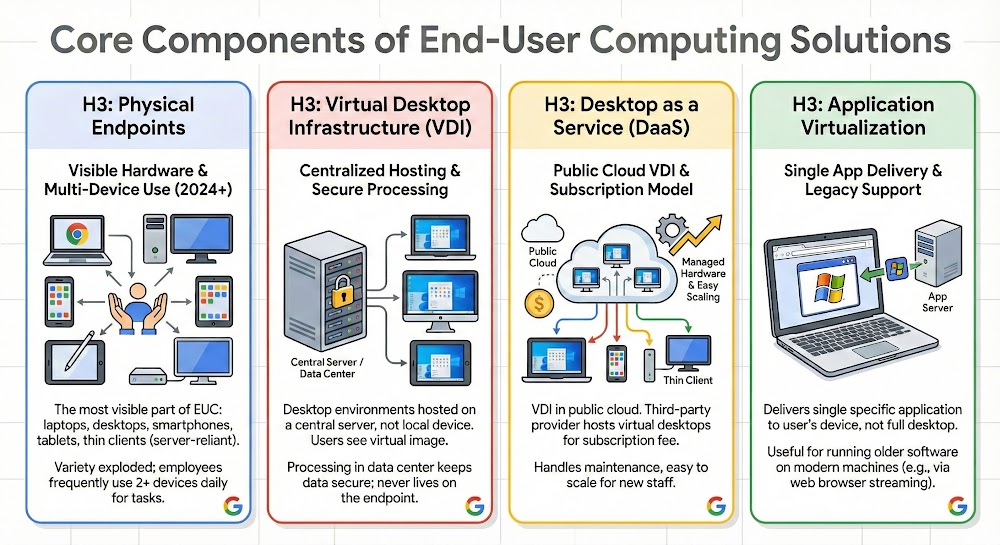 Core Components of End-User Computing Solutions

H3: Physical Endpoints

Visible Hardware & Multi-Device Use (2024+)

The most visible part of EUC: laptops, desktops, smartphones, tablets, thin clients (server-reliant).

Variety exploded; employees frequently use 2+ devices daily for tasks.

H3: Virtual Desktop Infrastructure (VDI)

Centralized Hosting & Secure Processing

Central Server / Data Center

Desktop environments hosted on a central server, not local device. Users see virtual image.

Processing in data center keeps data secure; never lives on the endpoint.

H3: Desktop as a Service (DaaS)

Public Cloud VDI & Subscription Model

Public Cloud

Managed Hardware & Easy Scaling

Thin Client

VDI in public cloud. Third-party provider hosts virtual desktops for subscription fee.

Handles maintenance, easy to scale for new staff.

H3: Application Virtualization

Single App Delivery & Legacy Support

App Server

Delivers single specific application to user's device, not full desktop.

Useful for running older software on modern machines (e.g., via web browser streaming).